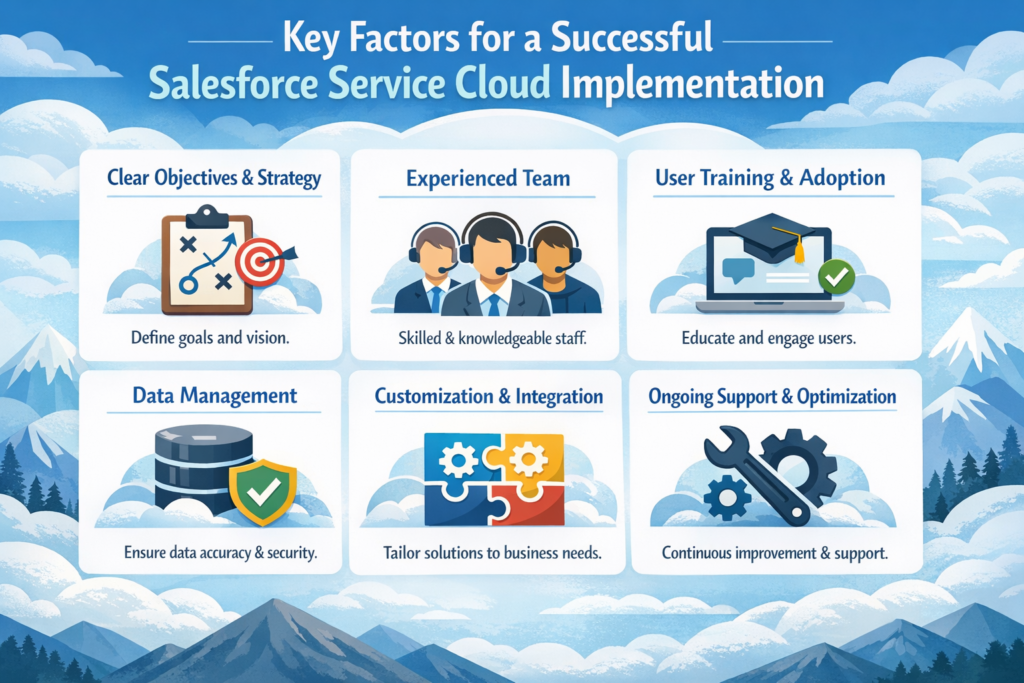 Key Factors for a Successful
Salesforce Service Cloud Implementation

Clear Objectives & Strategy

Define goals and vision.

Experienced Team

Skilled & knowledgeable staff.

User Training & Adoption

Educate and engage users.

Data Management

Ensure data accuracy & security.

Customization & Integration

Tailor solutions to business needs.

Ongoing Support & Optimization

Continuous improvement & support.